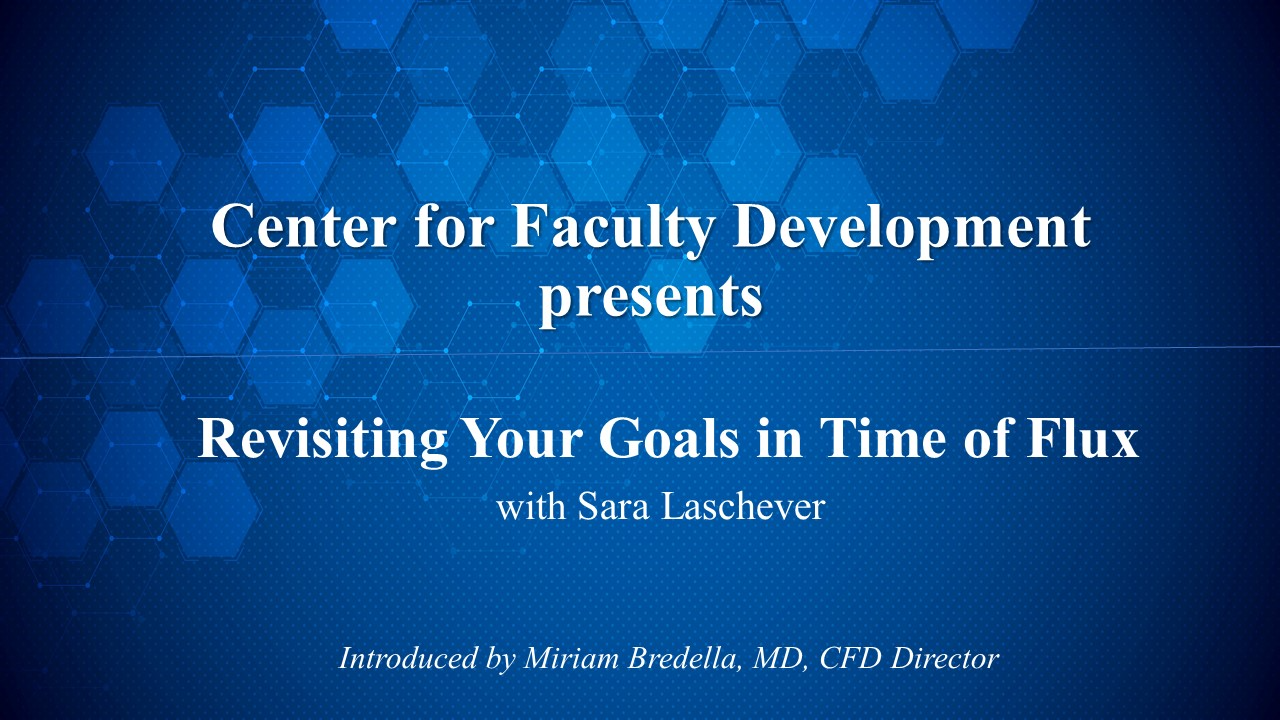 Center for Faculty Development presents

Revisiting Your Goals in Time of Flux
with Sara Laschever

Introduced by Miriam Bredella, MD, CFD Director